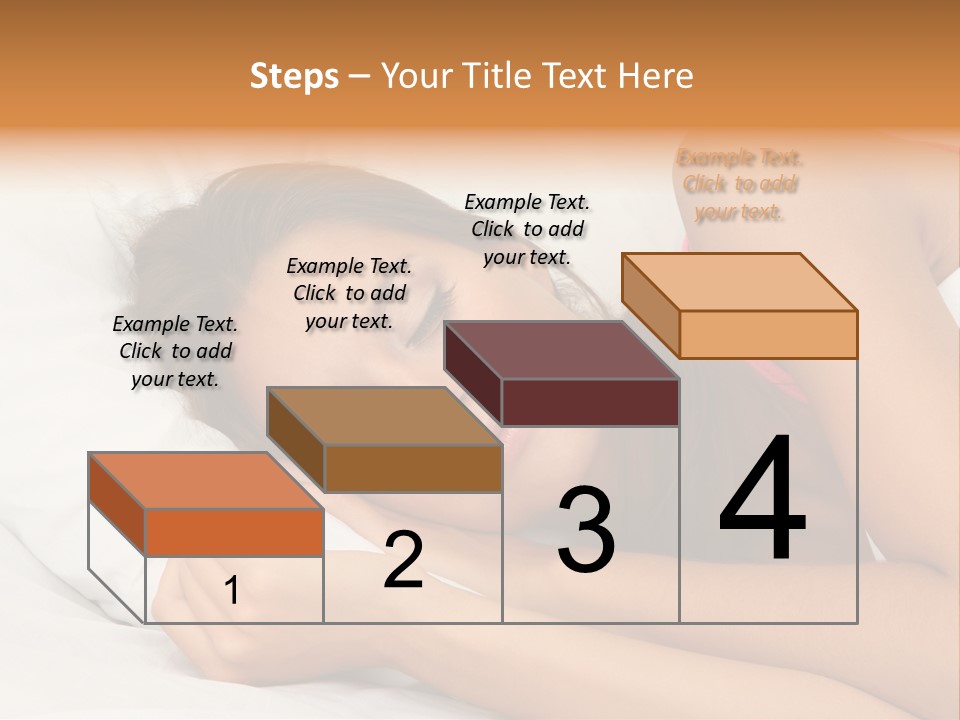 Steps – Your Title Text Here

Example Text. Click to add your text.

Example Text. Click to add your text.

Example Text. Click to add your text.

Example Text. Click to add your text.

1

2

3

4